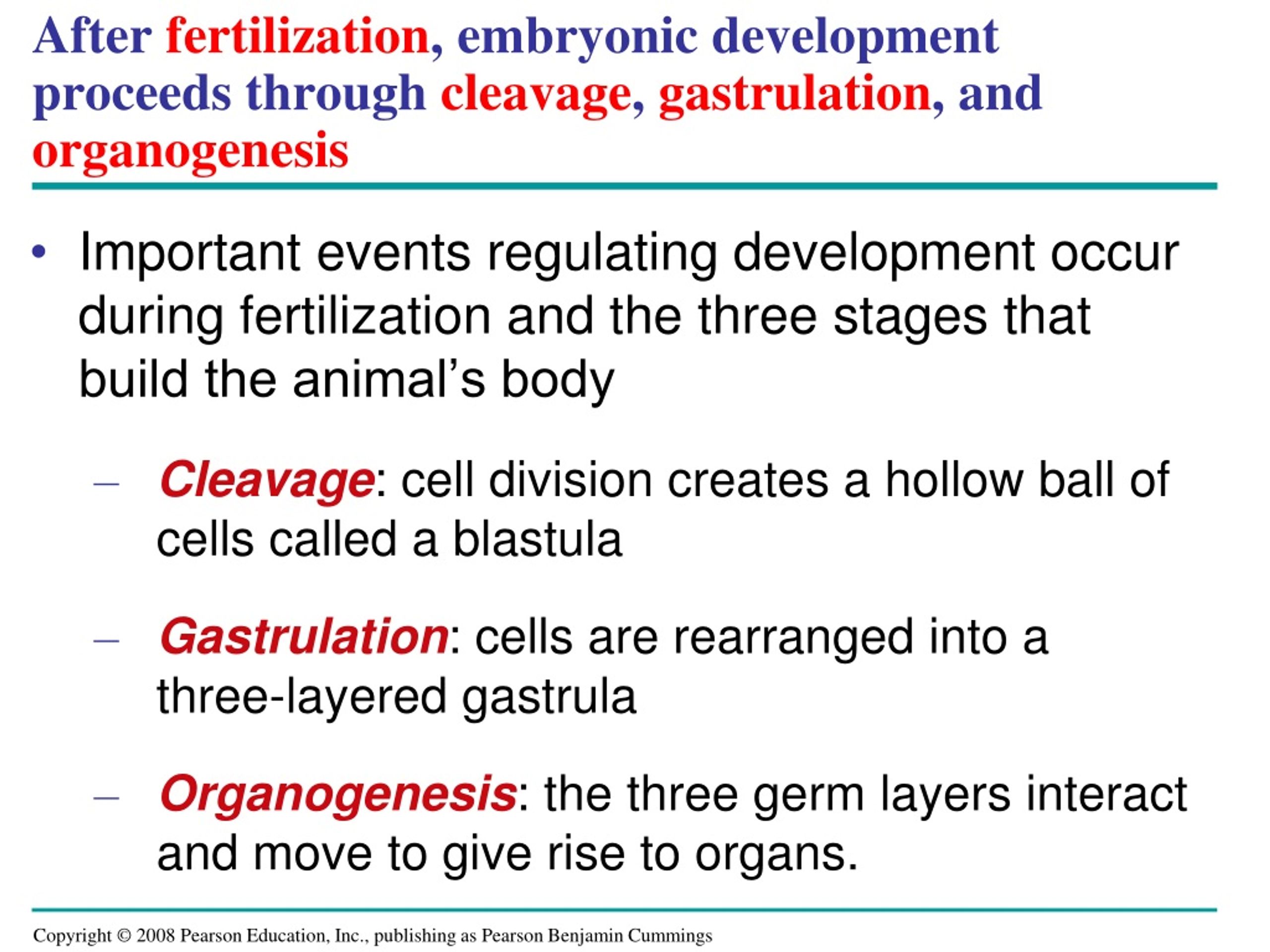 After fertilization, embryonic development proceeds through cleavage, gastrulation, and organogenesis

• Important events regulating development occur during fertilization and the three stages that build the animal’s body

– Cleavage: cell division creates a hollow ball of cells called a blastula

– Gastrulation: cells are rearranged into a three-layered gastrula

– Organogenesis: the three germ layers interact and move to give rise to organs.

Copyright © 2008 Pearson Education, Inc., publishing as Pearson Benjamin Cummings